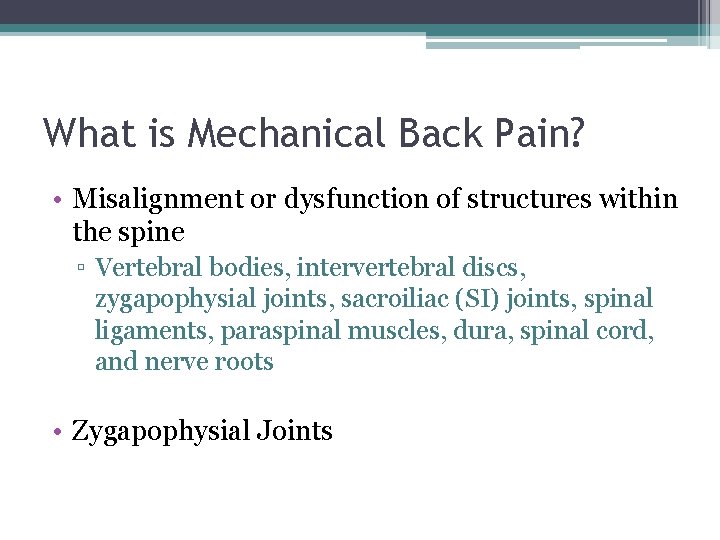 What is Mechanical Back Pain?

• Misalignment or dysfunction of structures within the spine
▫ Vertebral bodies, intervertebral discs, zygapophysial joints, sacroiliac (SI) joints, spinal ligaments, paraspinal muscles, dura, spinal cord, and nerve roots

• Zygapophysial Joints